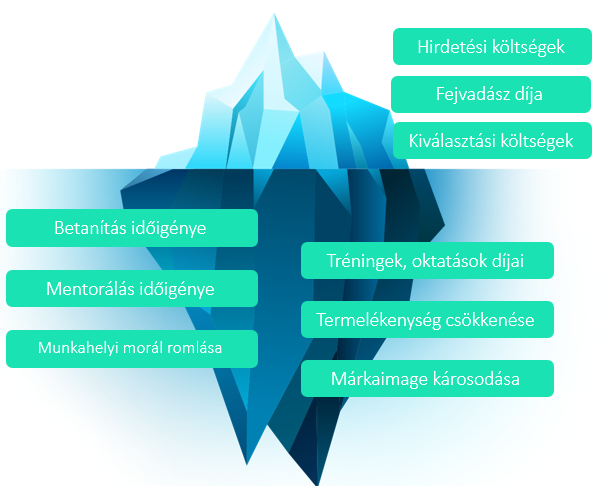 Hirdetési költségek

Fejvadász díja

Kiválasztási költségek

Betanítás időigénye

Mentorálás időigénye

Munkahelyi morál romlása

Tréningek, oktatások díjai

Termelékenység csökkenése

Márkaimage károsodása